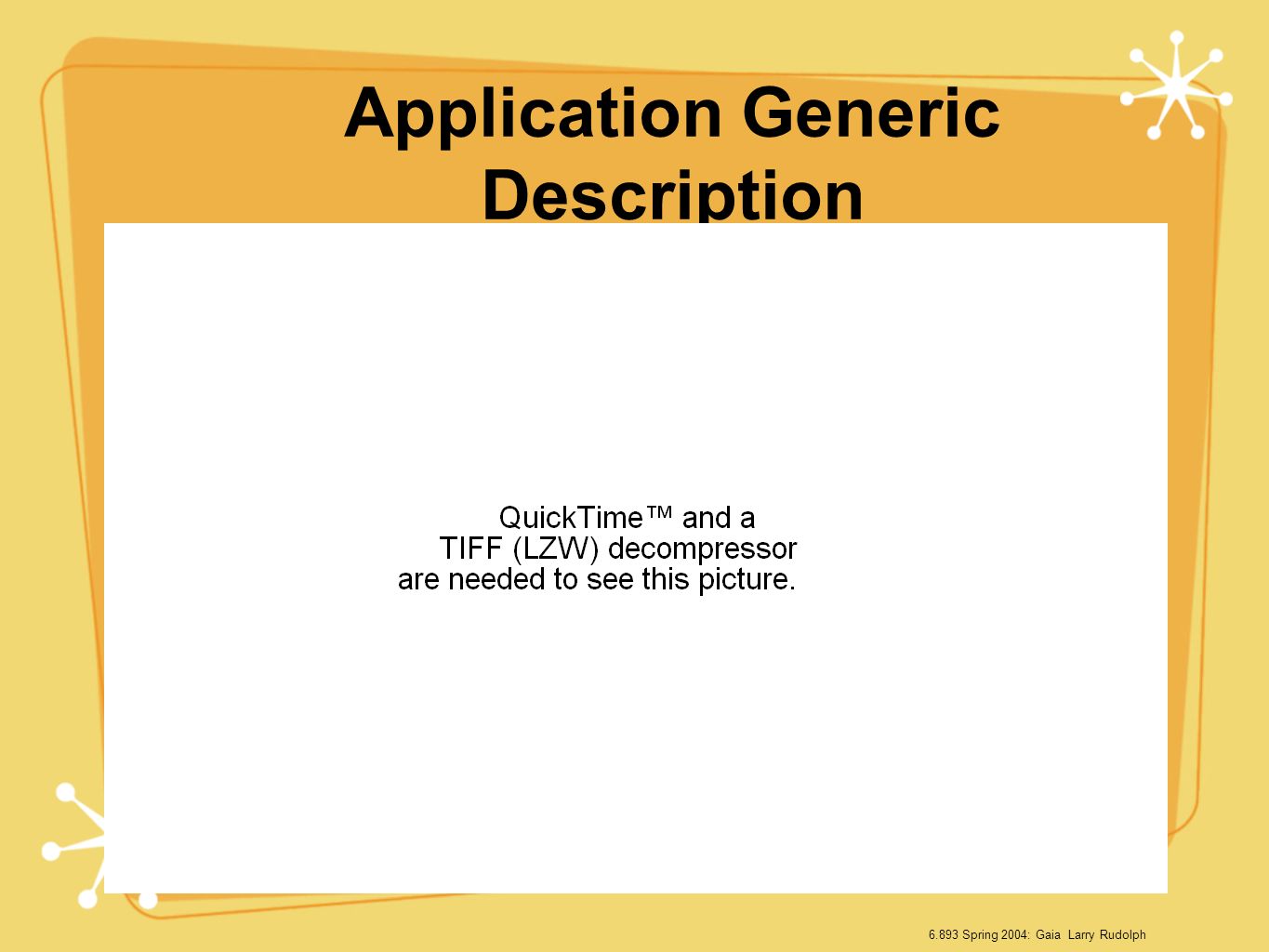 Application Generic Description

QuickTime™ and a
TIFF (LZW) decompressor
are needed to see this picture.

6.893 Spring 2004: Gaia Larry Rudolph